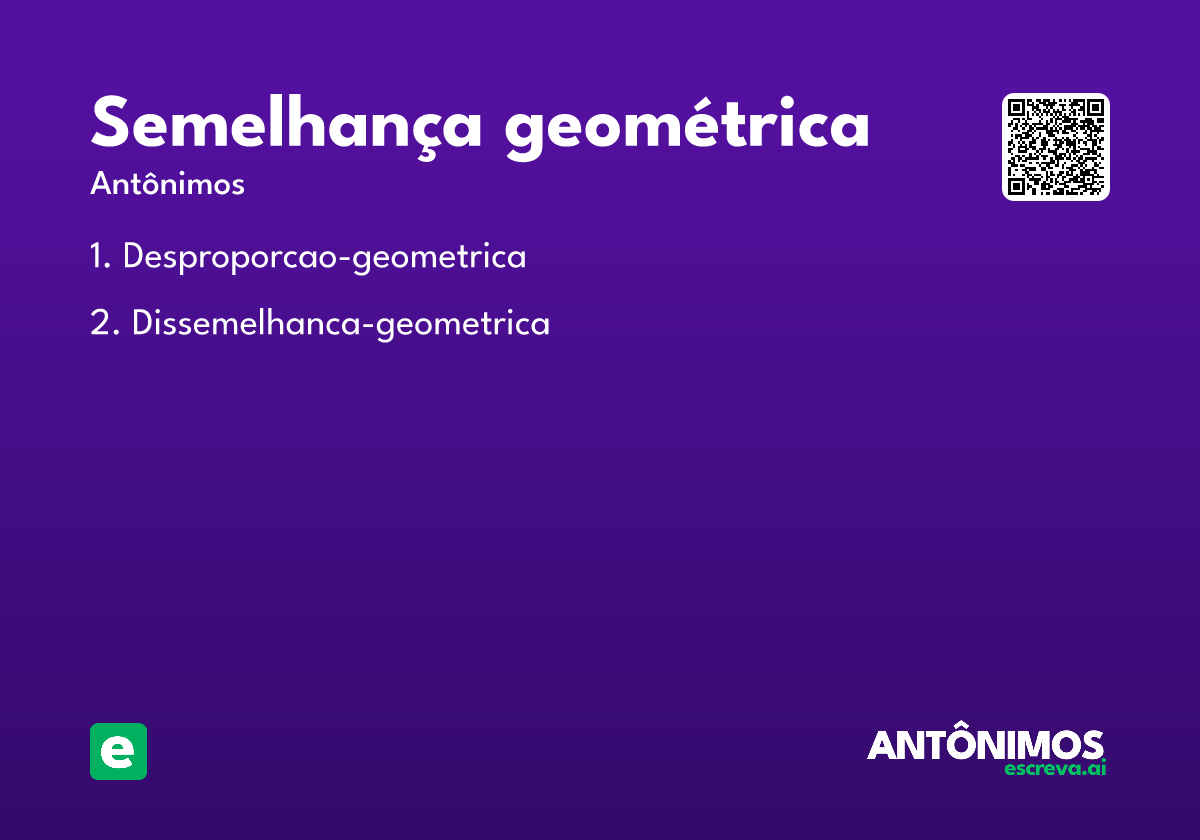 Semelhança geométrica

Antônimos

1. Desproporcao-geometrica

2. Dissemelhanca-geometrica

e

ANTÔNIMOS
escreva.ai